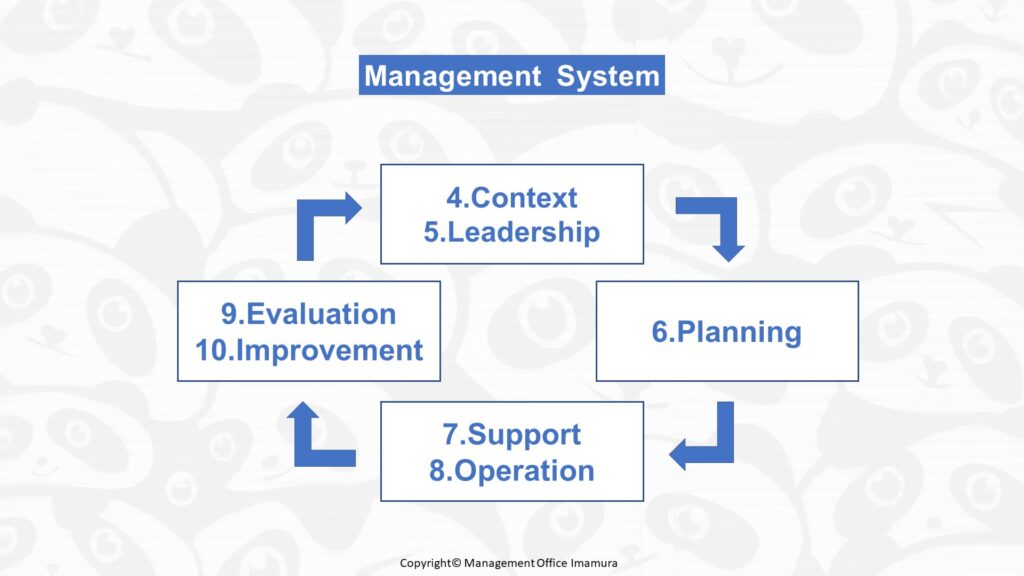 Management System

4.Context
5.Leadership

6.Planning

7.Support
8.Operation

9.Evaluation
10.Improvement

Copyright© Management Office Imamura